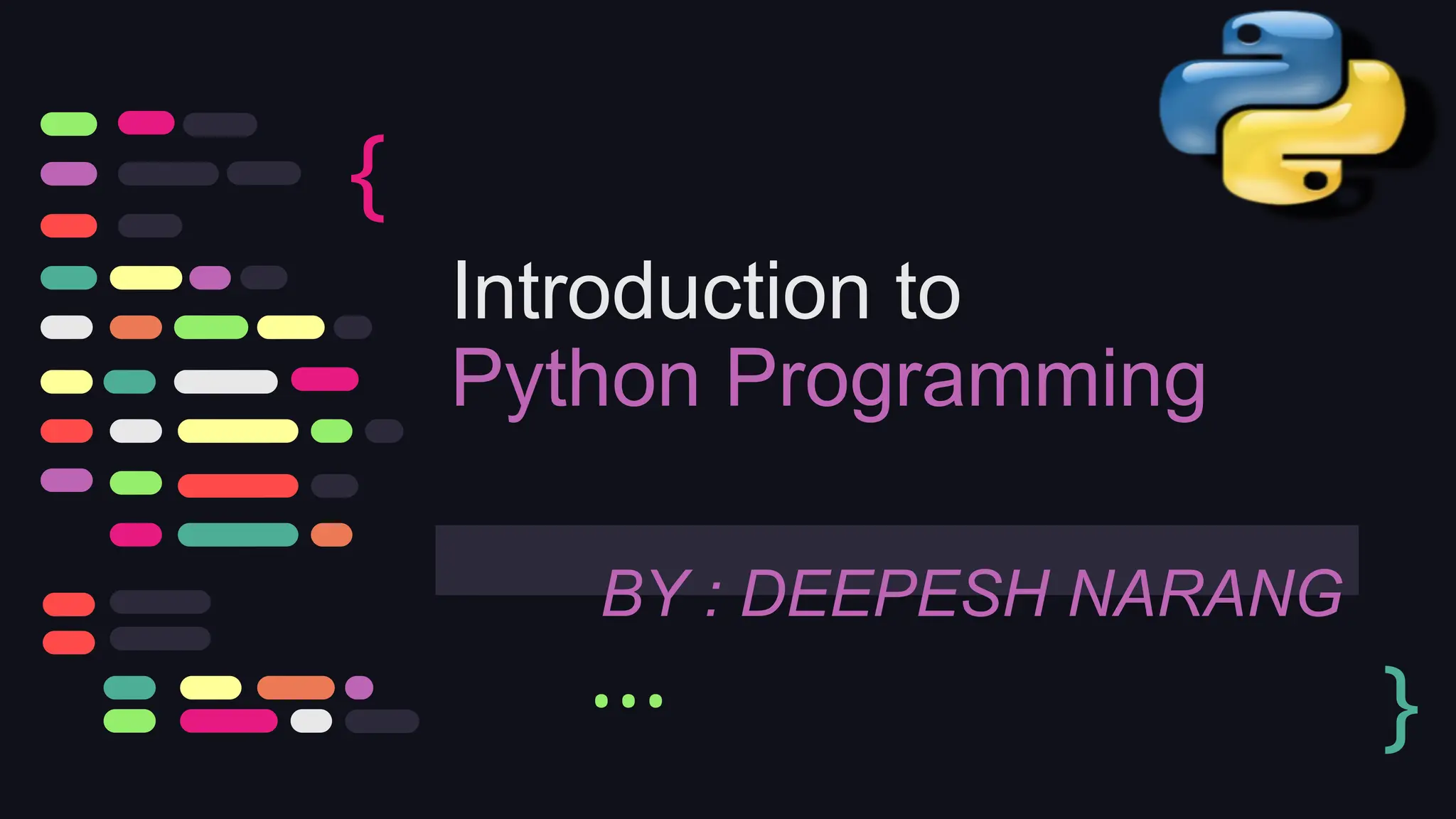 {

Introduction to
Python Programming

BY : DEEPESH NARANG

...

}